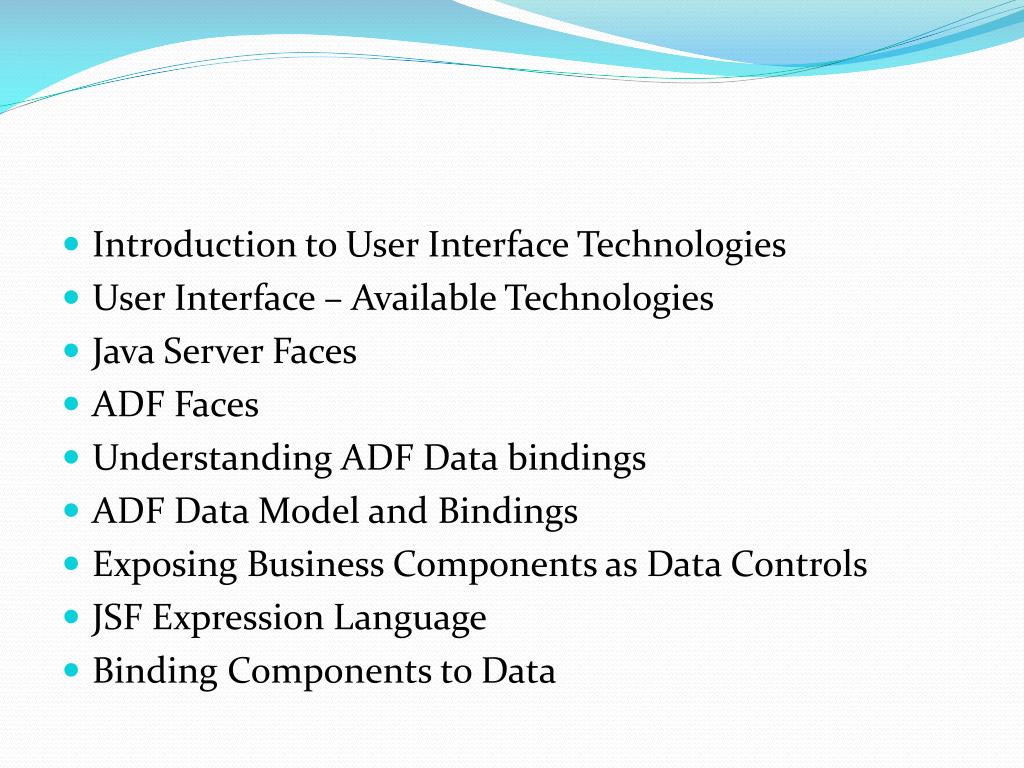 - Introduction to User Interface Technologies
- User Interface – Available Technologies
- Java Server Faces
- ADF Faces
- Understanding ADF Data bindings
- ADF Data Model and Bindings
- Exposing Business Components as Data Controls
- JSF Expression Language
- Binding Components to Data